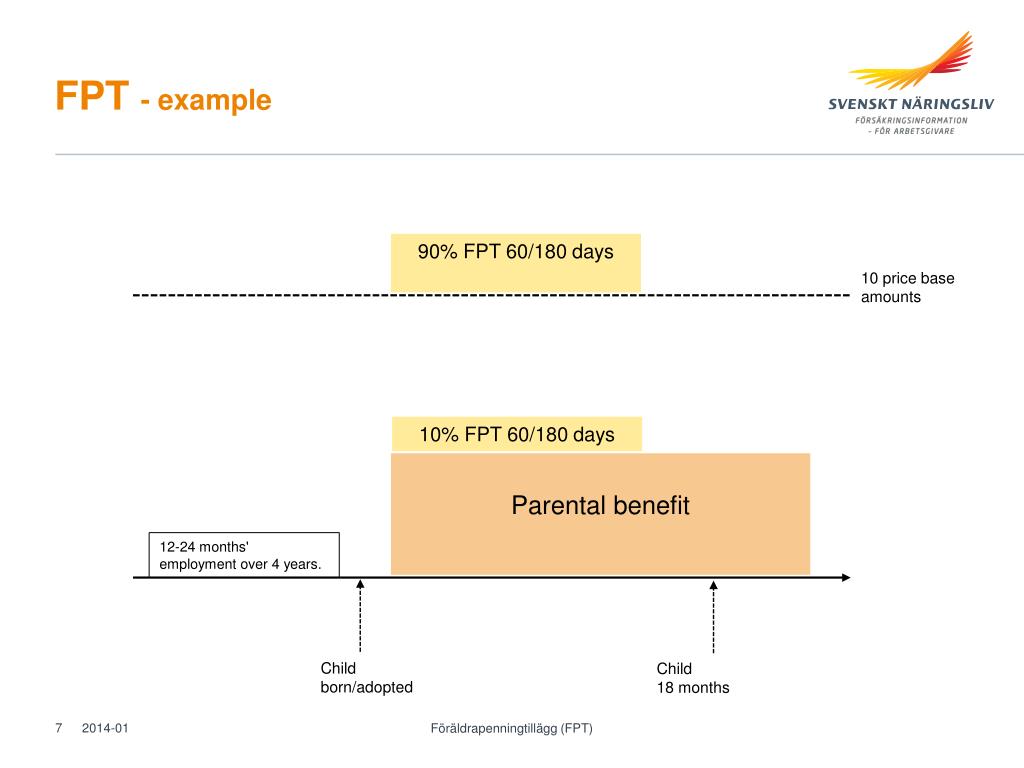 FPT - example

SVENSKT NÄRINGSLIV
FÖRSÄKRINGSINFORMATION
– FÖR ARBETSGIVARE

90% FPT 60/180 days

10 price base amounts

10% FPT 60/180 days

Parental benefit

12-24 months' employment over 4 years.

Child born/adopted

Child 18 months

7 2014-01

Föräldrapenningtillägg (FPT)